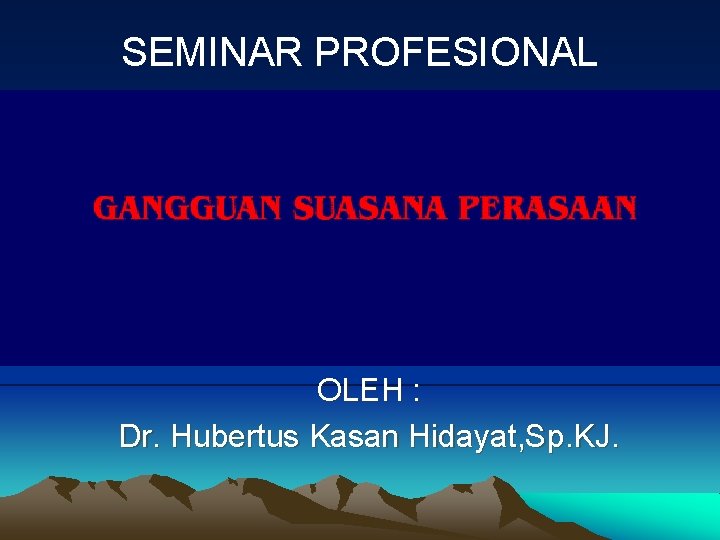 SEMINAR PROFESIONAL

GANGGUAN SUASANA PERASAAN

OLEH :

Dr. Hubertus Kasan Hidayat,Sp.KJ.